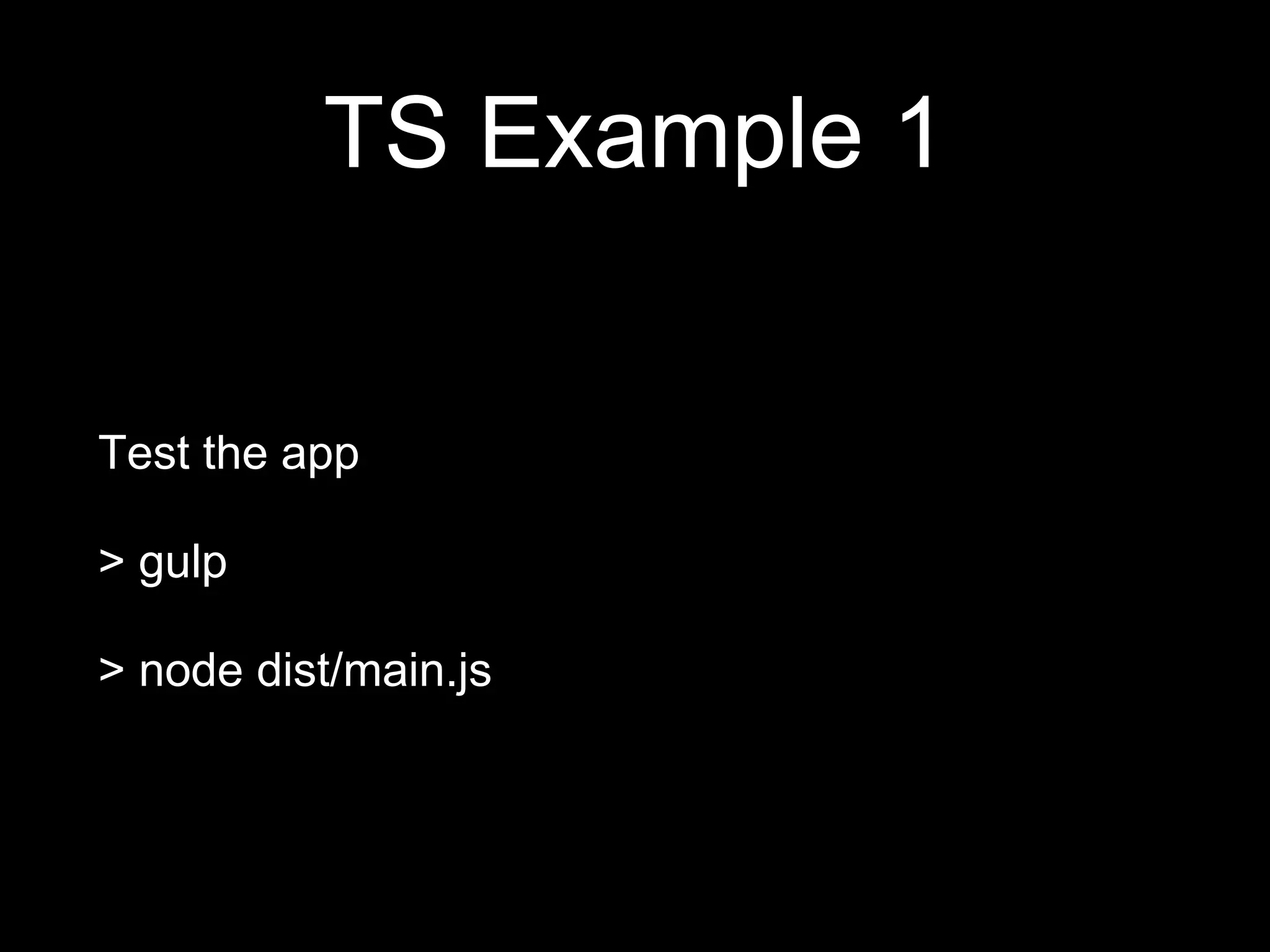 TS Example 1

Test the app

> gulp

> node dist/main.js